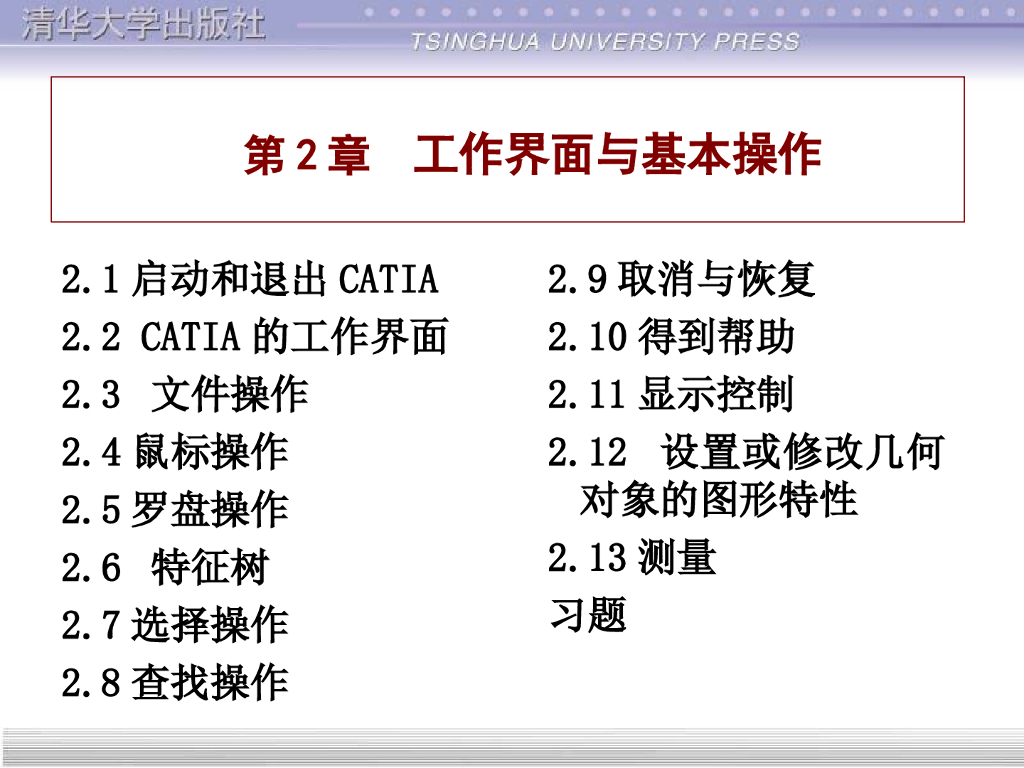 清华大学出版社
TSINGHUA UNIVERSITY PRESS

第 2 章　工作界面与基本操作

2.1 启动和退出 CATIA
2.2 CATIA 的工作界面
2.3 文件操作
2.4 鼠标操作
2.5 罗盘操作
2.6 特征树
2.7 选择操作
2.8 查找操作

2.9 取消与恢复
2.10 得到帮助
2.11 显示控制
2.12 设置或修改几何对象的图形特性
2.13 测量
习题